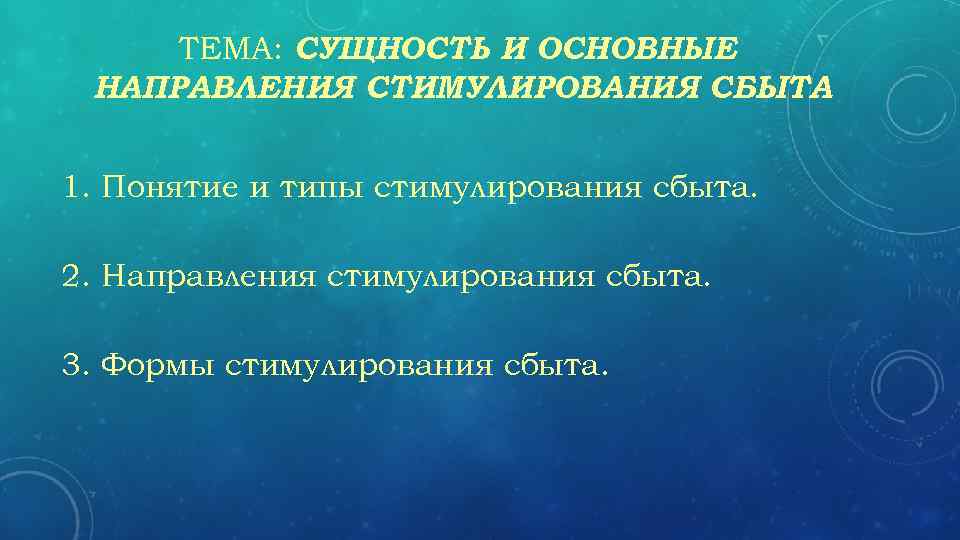 ТЕМА: СУЩНОСТЬ И ОСНОВНЫЕ НАПРАВЛЕНИЯ СТИМУЛИРОВАНИЯ СБЫТА

1. Понятие и типы стимулирования сбыта.

2. Направления стимулирования сбыта.

3. Формы стимулирования сбыта.